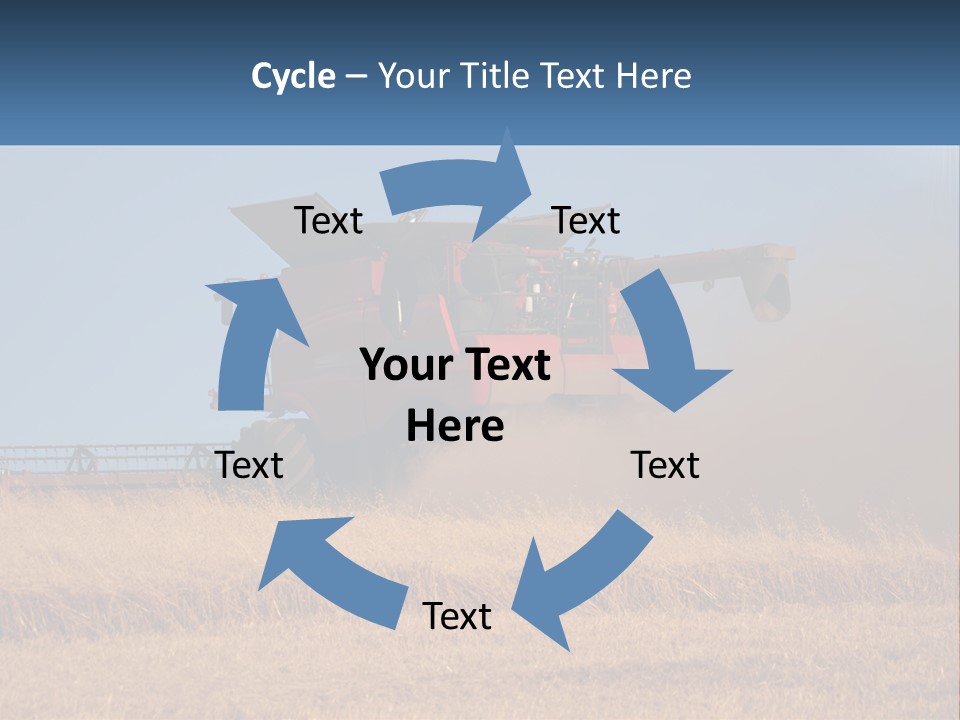 Cycle – Your Title Text Here

Text

Text

Your Text Here

Text

Text

Text